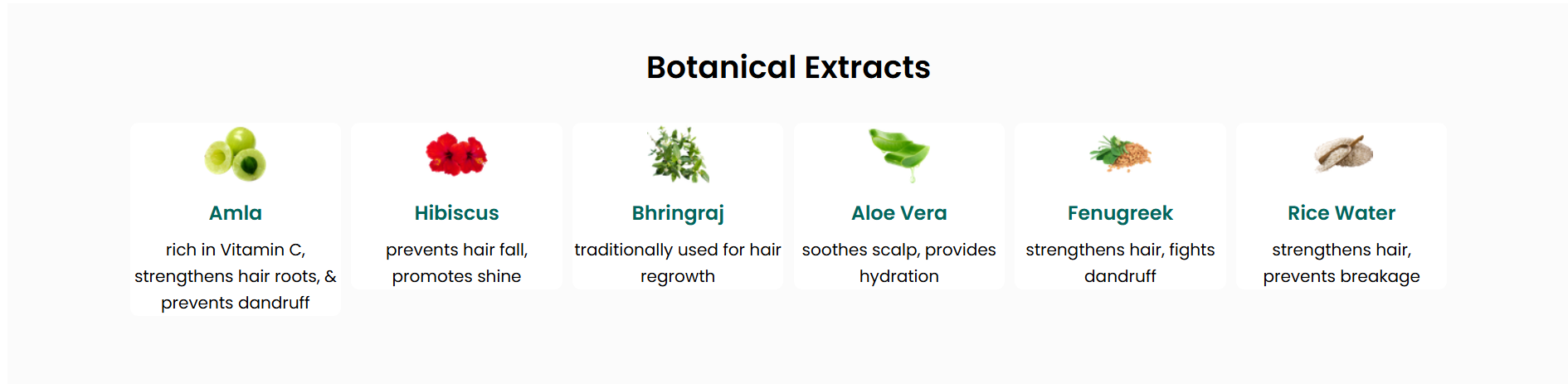 Botanical Extracts

Amla

rich in Vitamin C, strengthens hair roots, & prevents dandruff

Hibiscus

prevents hair fall, promotes shine

Bhringraj

traditionally used for hair regrowth

Aloe Vera

soothes scalp, provides hydration

Fenugreek

strengthens hair, fights dandruff

Rice Water

strengthens hair, prevents breakage